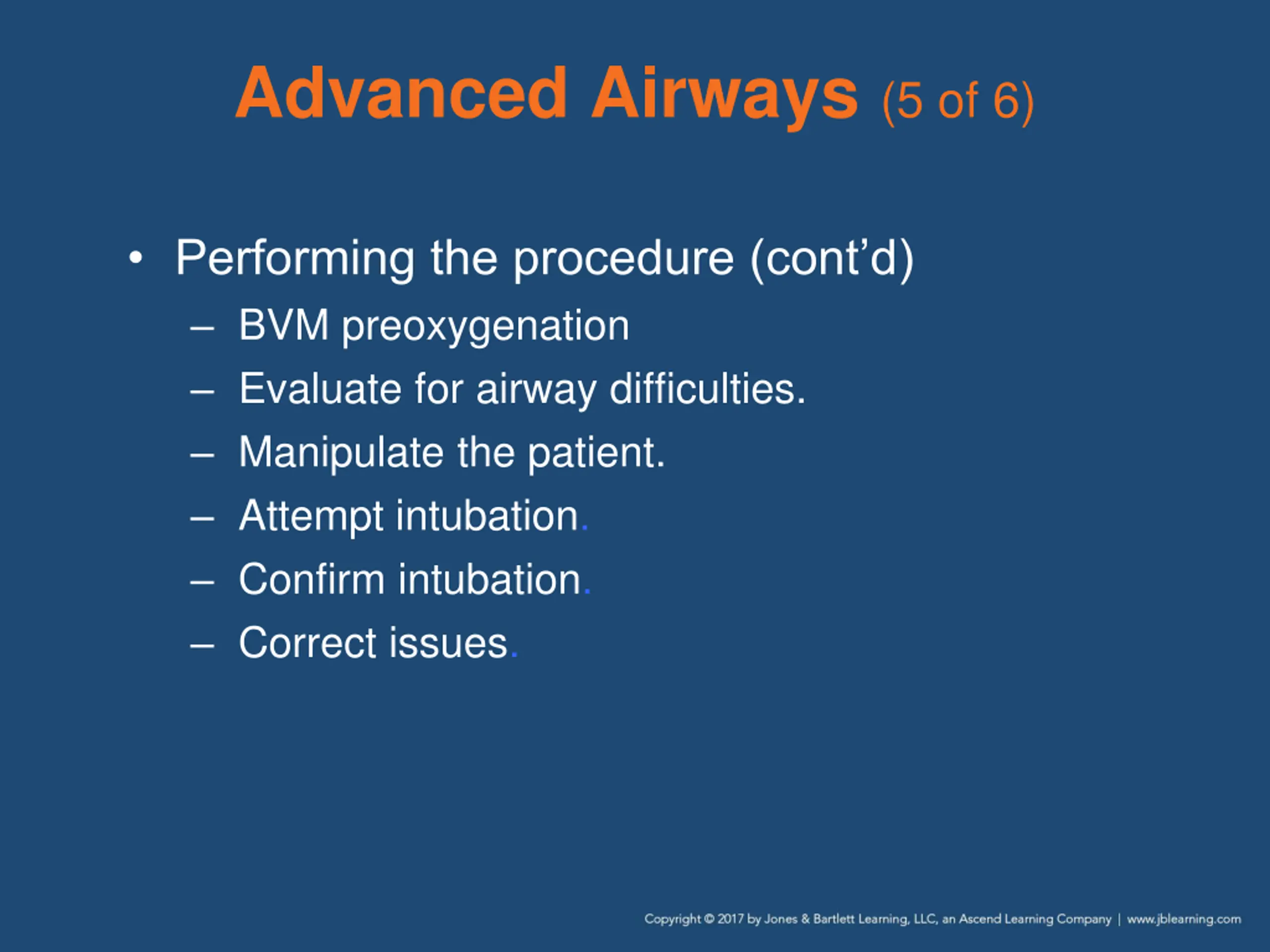 Advanced Airways (5 of 6)

• Performing the procedure (cont’d)
– BVM preoxygenation
– Evaluate for airway difficulties.
– Manipulate the patient.
– Attempt intubation.
– Confirm intubation.
– Correct issues.

Copyright © 2017 by Jones & Bartlett Learning, LLC, an Ascend Learning Company | www.jblearning.com